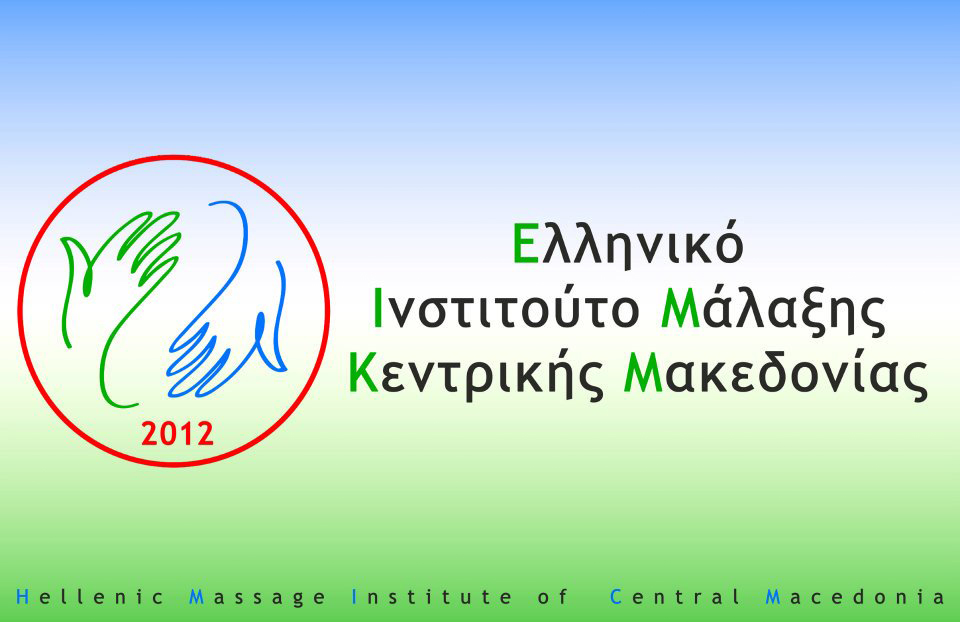 2012

Ελληνικό
Ινστιτούτο Μάλαξης
Κεντρικής Μακεδονίας

Hellenic Massage Institute of Central Macedonia